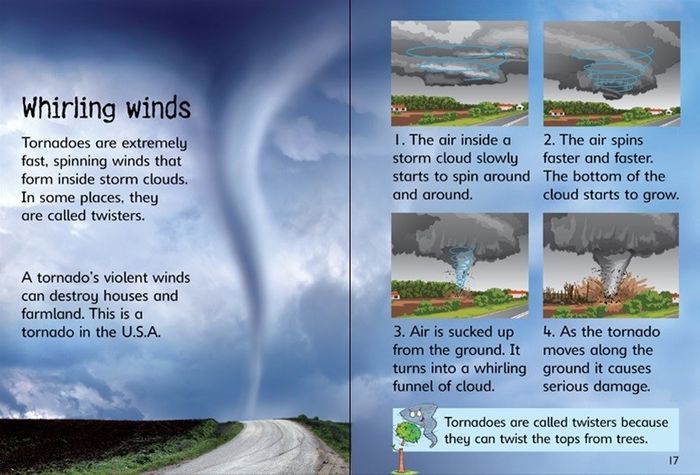 Whirling winds

Tornadoes are extremely fast, spinning winds that form inside storm clouds. In some places, they are called twisters.

A tornado's violent winds can destroy houses and farmland. This is a tornado in the U.S.A.

1. The air inside a storm cloud slowly starts to spin around and around.

2. The air spins faster and faster. The bottom of the cloud starts to grow.

3. Air is sucked up from the ground. It turns into a whirling funnel of cloud.

4. As the tornado moves along the ground it causes serious damage.

Tornadoes are called twisters because they can twist the tops from trees.

17